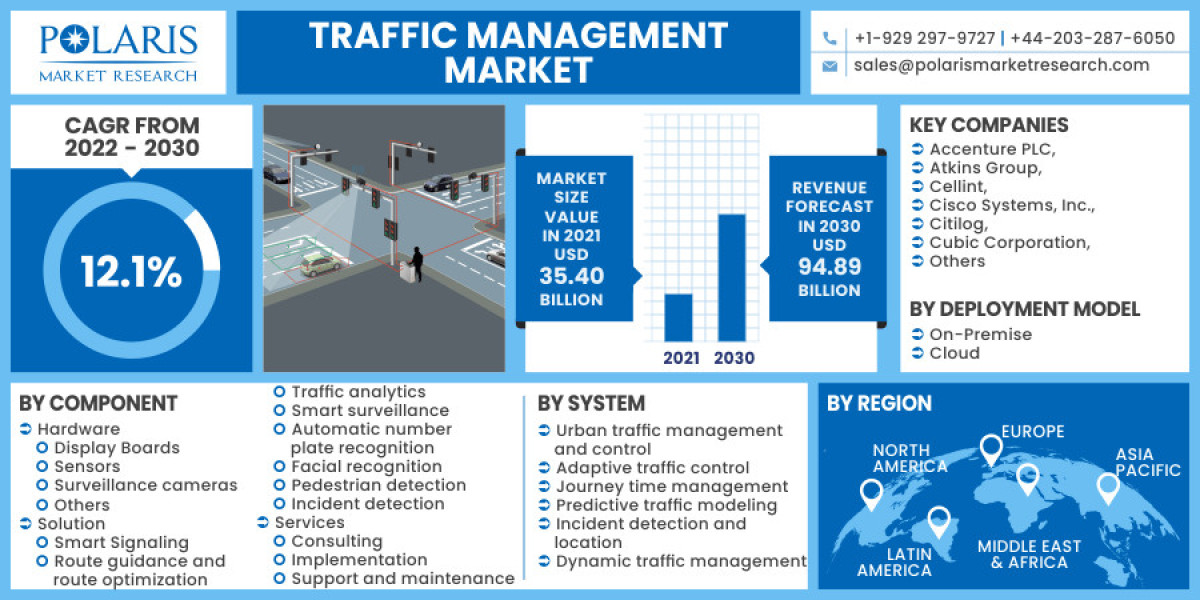 POLARIS
MARKET RESEARCH

TRAFFIC MANAGEMENT MARKET

+1-929 297-9727 | +44-203-287-6050
sales@polarismarketresearch.com

CAGR FROM 2022 - 2030

12.1%

MARKET SIZE VALUE IN 2021 USD 35.40 BILLION

2021 2030

REVENUE FORECAST IN 2030 USD 94.89 BILLION

KEY COMPANIES
Accenture PLC,
Atkins Group,
Cellint,
Cisco Systems, Inc.,
Citilog,
Cubic Corporation,
Others

BY DEPLOYMENT MODEL
On-Premise
Cloud

BY COMPONENT
Hardware
Display Boards
Sensors
Surveillance cameras
Others
Solution
Smart Signaling
Route guidance and route optimization
Traffic analytics
Smart surveillance
Automatic number plate recognition
Facial recognition
Pedestrian detection
Incident detection
Services
Consulting
Implementation
Support and maintenance

BY SYSTEM
Urban traffic management and control
Adaptive traffic control
Journey time management
Predictive traffic modeling
Incident detection and location
Dynamic traffic management

BY REGION
NORTH AMERICA
EUROPE
ASIA PACIFIC
LATIN AMERICA
MIDDLE EAST & AFRICA